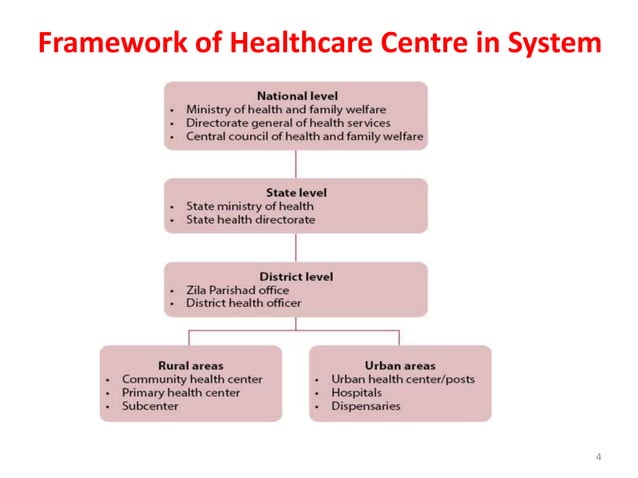 Framework of Healthcare Centre in System

National level
• Ministry of health and family welfare
• Directorate general of health services
• Central council of health and family welfare

State level
• State ministry of health
• State health directorate

District level
• Zila Parishad office
• District health officer

Rural areas
• Community health center
• Primary health center
• Subcenter

Urban areas
• Urban health center/posts
• Hospitals
• Dispensaries

4